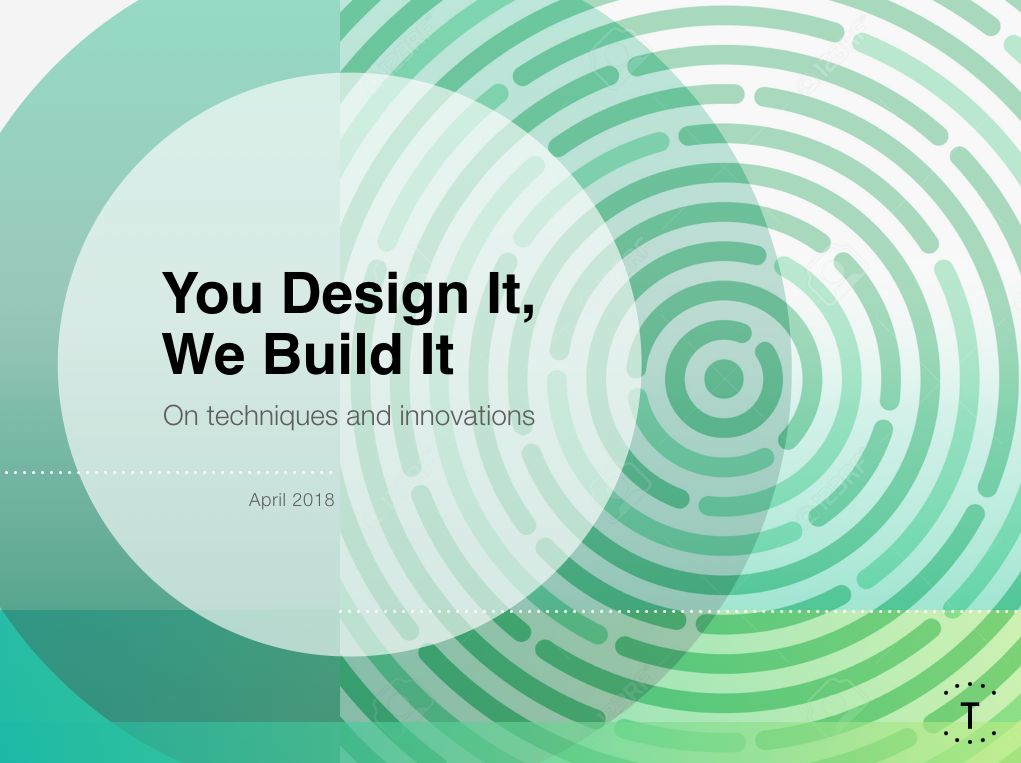 You Design It,
We Build It

On techniques and innovations

April 2018

T